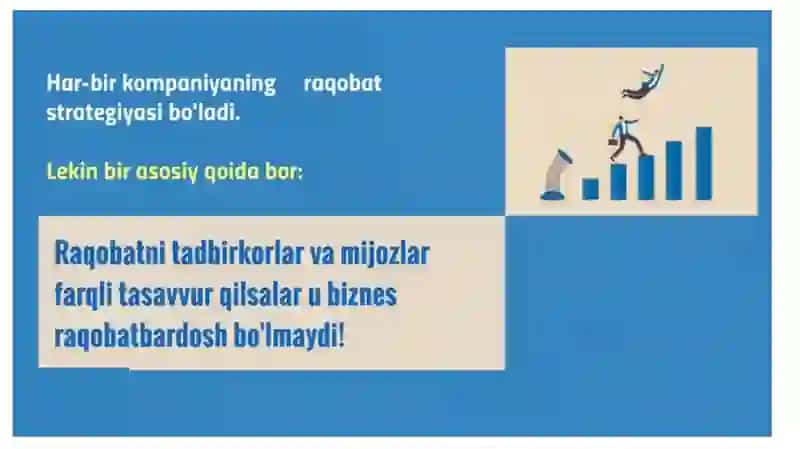 Har-bir kompaniyaning raqobat strategiyasi bo'ladi.

Lekin bir asosiy qoida bor:

Raqobatni tadbirkorlar va mijozlar farqli tasavvur qilsalar u biznes raqobatbardosh bo'lmaydi!